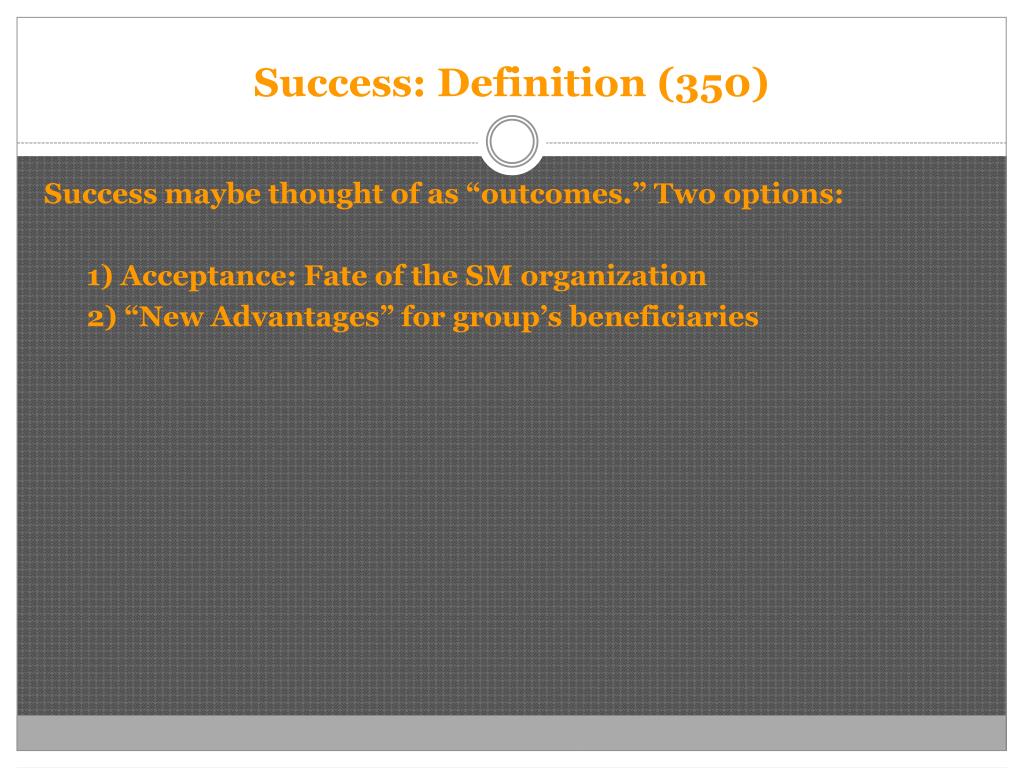 Success: Definition (350)

Success maybe thought of as “outcomes.” Two options:

1) Acceptance: Fate of the SM organization
2) “New Advantages” for group’s beneficiaries